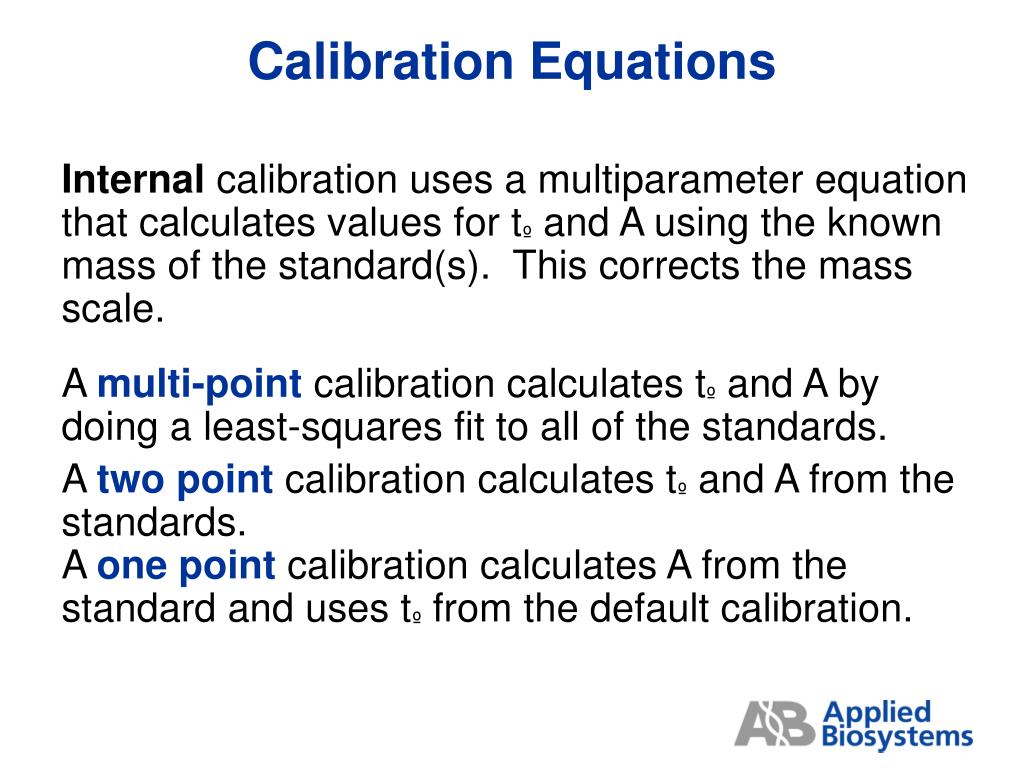 Calibration Equations

Internal calibration uses a multiparameter equation that calculates values for $t_o$ and A using the known mass of the standard(s). This corrects the mass scale.

A multi-point calibration calculates $t_o$ and A by doing a least-squares fit to all of the standards.

A two point calibration calculates $t_o$ and A from the standards.
A one point calibration calculates A from the standard and uses $t_o$ from the default calibration.

AB Applied Biosystems